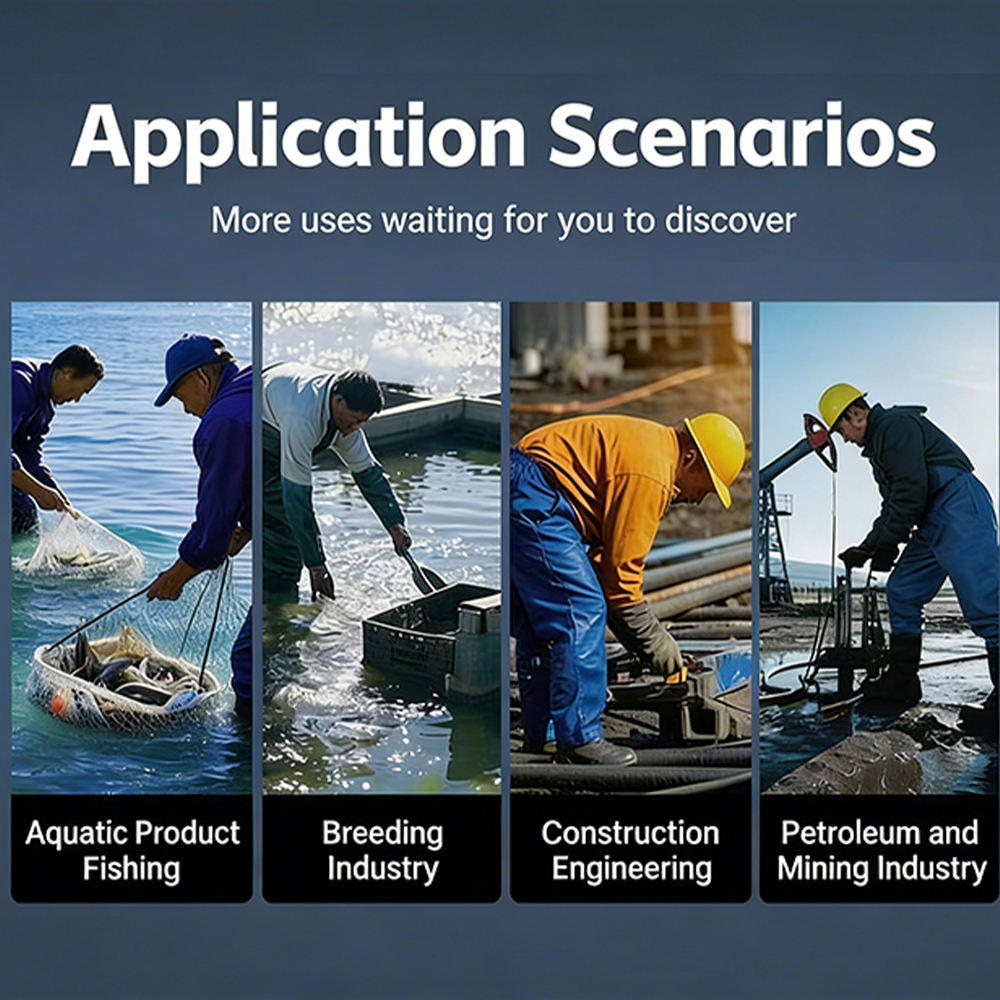 Application Scenarios

More uses waiting for you to discover

Aquatic Product Fishing

Breeding Industry

Construction Engineering

Petroleum and Mining Industry